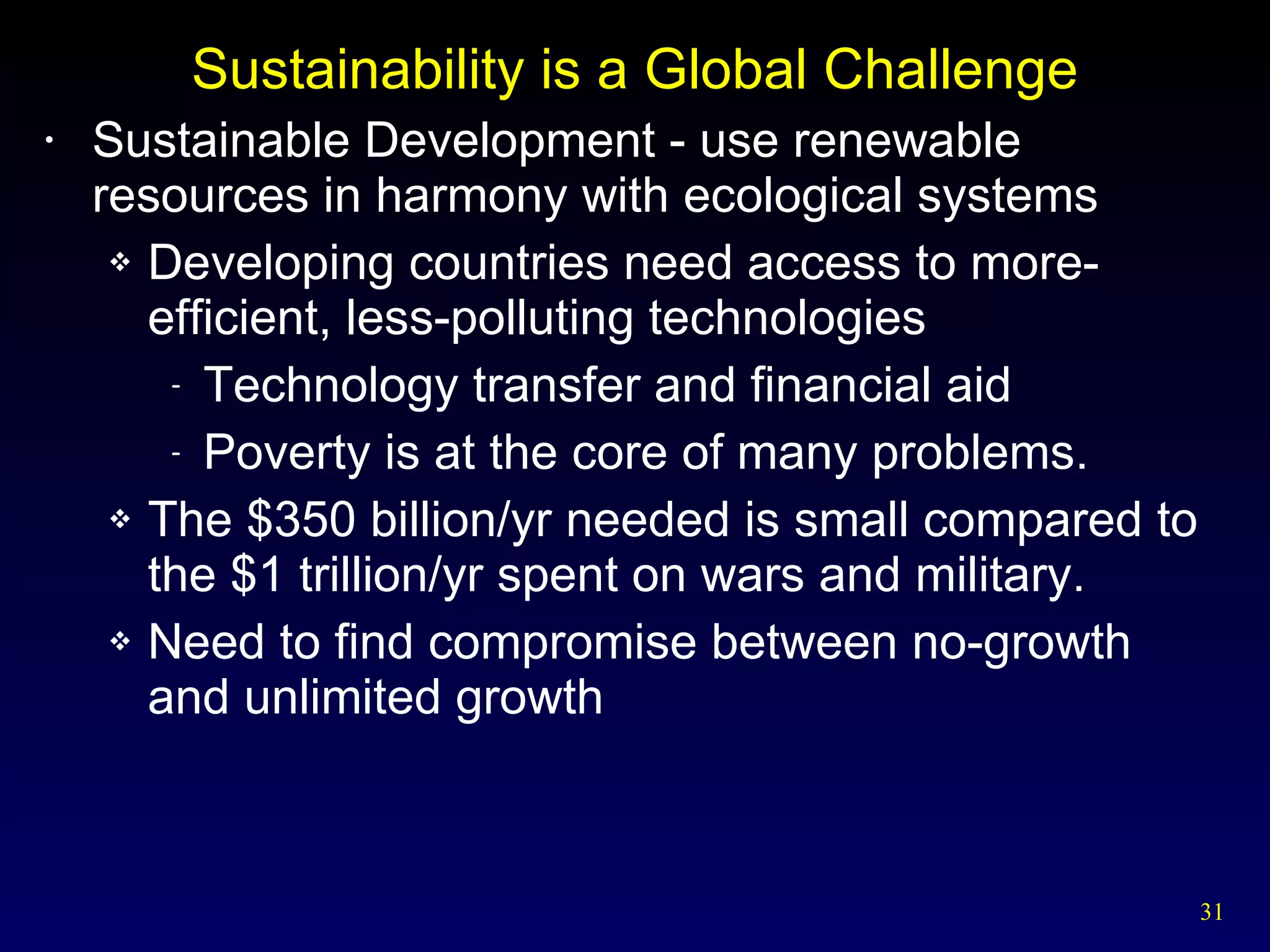 Sustainability is a Global Challenge

• Sustainable Development - use renewable resources in harmony with ecological systems

❖ Developing countries need access to more-efficient, less-polluting technologies

- Technology transfer and financial aid
- Poverty is at the core of many problems.

❖ The \$350 billion/yr needed is small compared to the \$1 trillion/yr spent on wars and military.

❖ Need to find compromise between no-growth and unlimited growth

31